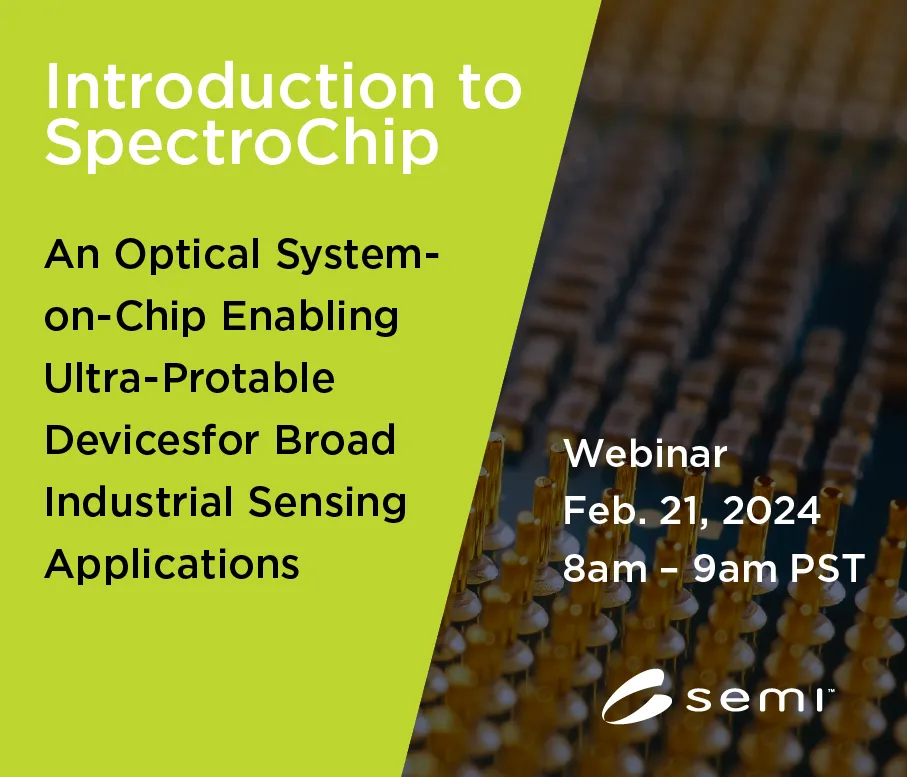 Introduction to SpectroChip

An Optical System-on-Chip Enabling Ultra-Protable Devicesfor Broad Industrial Sensing Applications

Webinar
Feb. 21, 2024
8am – 9am PST

semi™